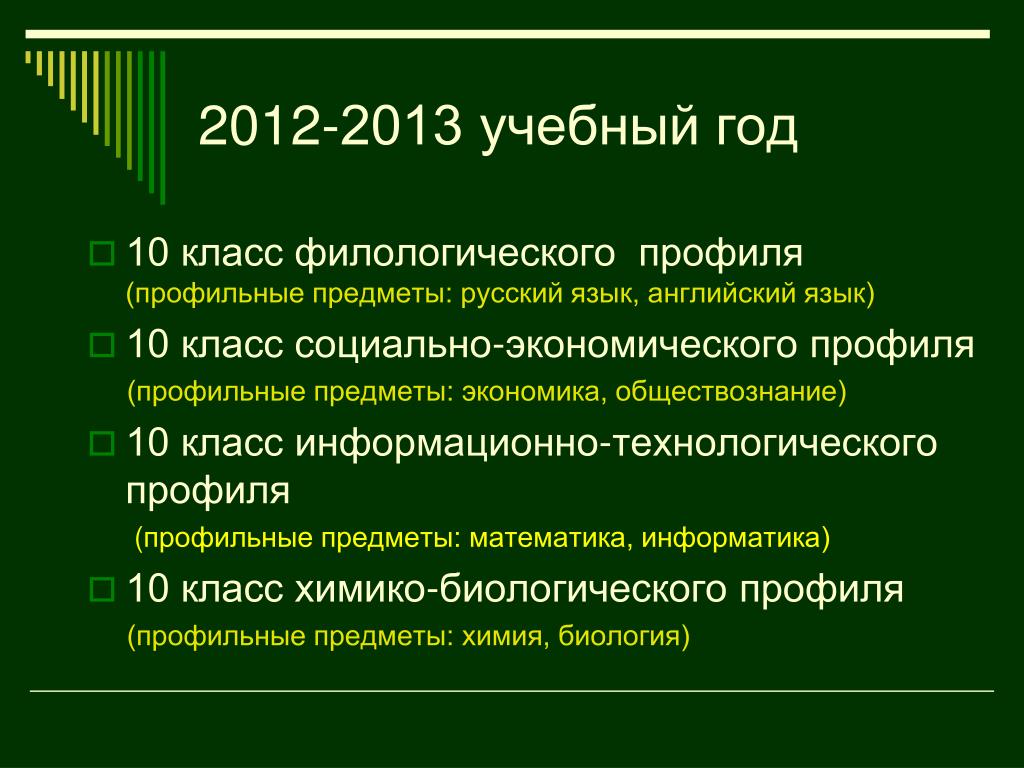 2012-2013 учебный год

10 класс филологического профиля
(профильные предметы: русский язык, английский язык)

10 класс социально-экономического профиля
(профильные предметы: экономика, обществознание)

10 класс информационно-технологического профиля
(профильные предметы: математика, информатика)

10 класс химико-биологического профиля
(профильные предметы: химия, биология)